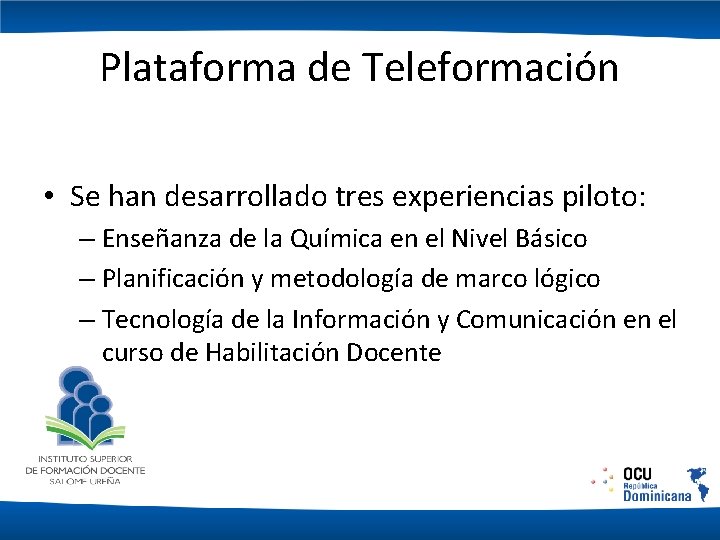 Plataforma de Teleformación

• Se han desarrollado tres experiencias piloto:
– Enseñanza de la Química en el Nivel Básico
– Planificación y metodología de marco lógico
– Tecnología de la Información y Comunicación en el curso de Habilitación Docente

INSTITUTO SUPERIOR DE FORMACIÓN DOCENTE SALOMÉ UREÑA

OCU República Dominicana